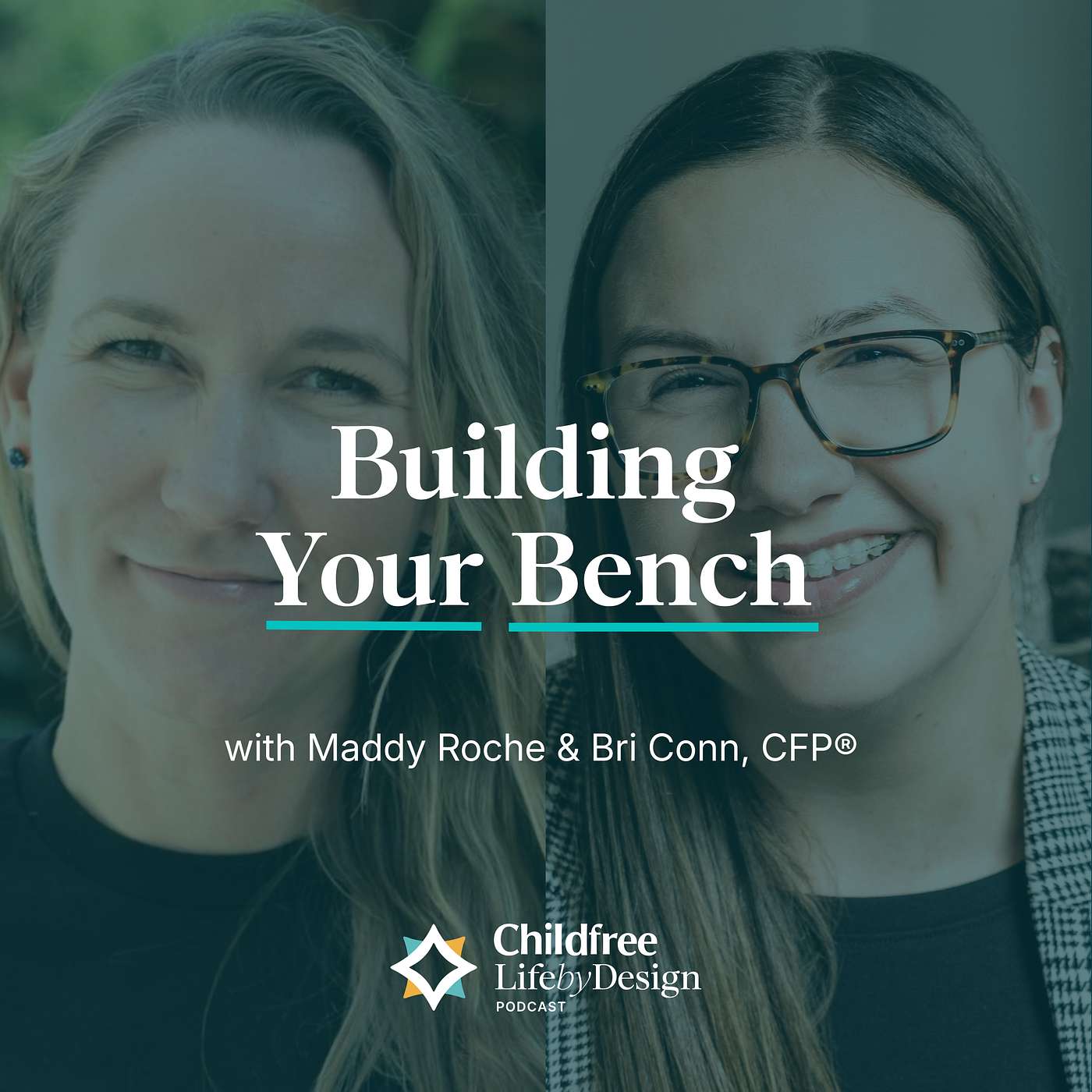 Building Your Bench

with Maddy Roche & Bri Conn, CFP®

Childfree Life by Design
PODCAST